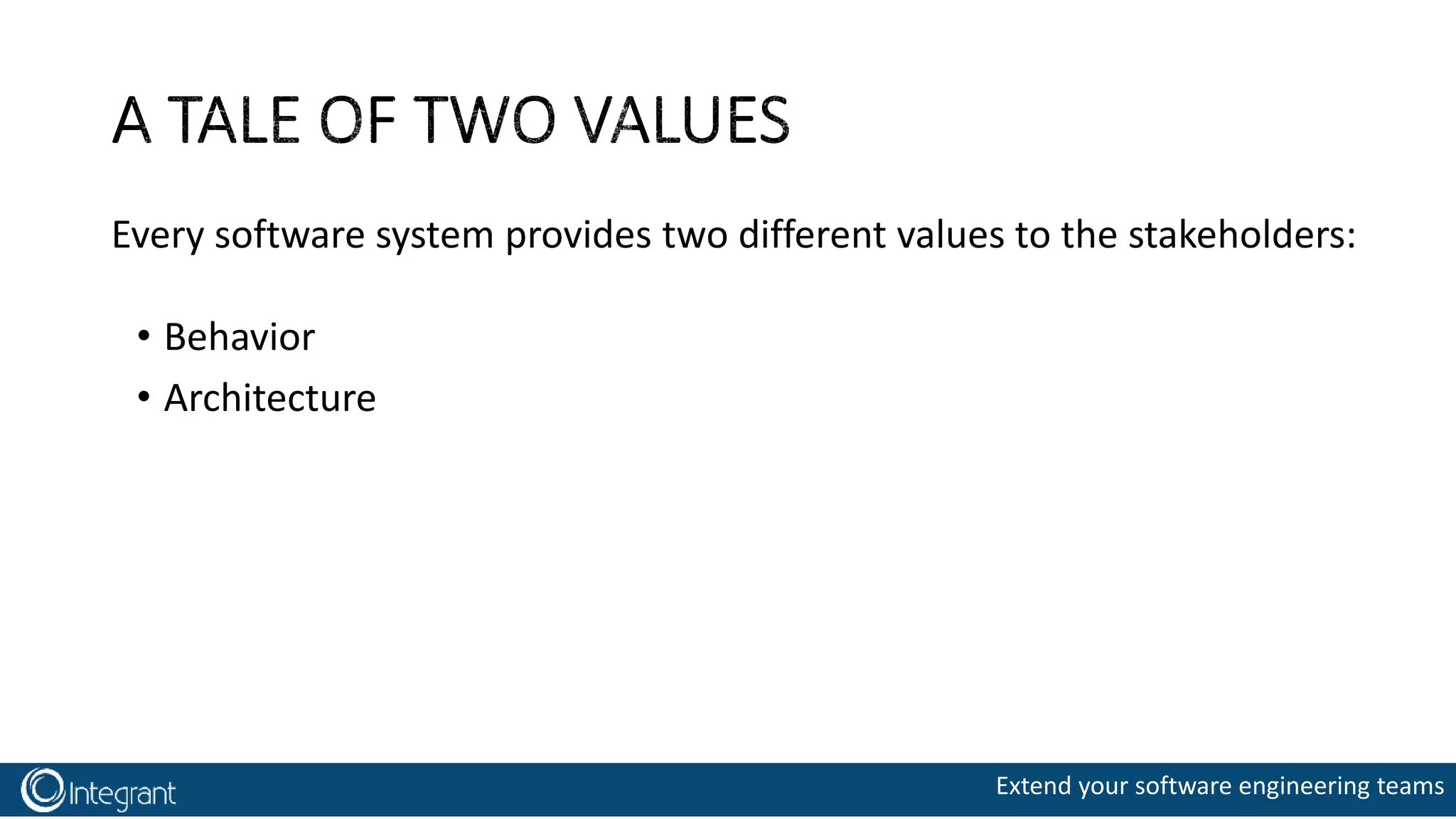 A TALE OF TWO VALUES

Every software system provides two different values to the stakeholders:

• Behavior
• Architecture

Integrant

Extend your software engineering teams